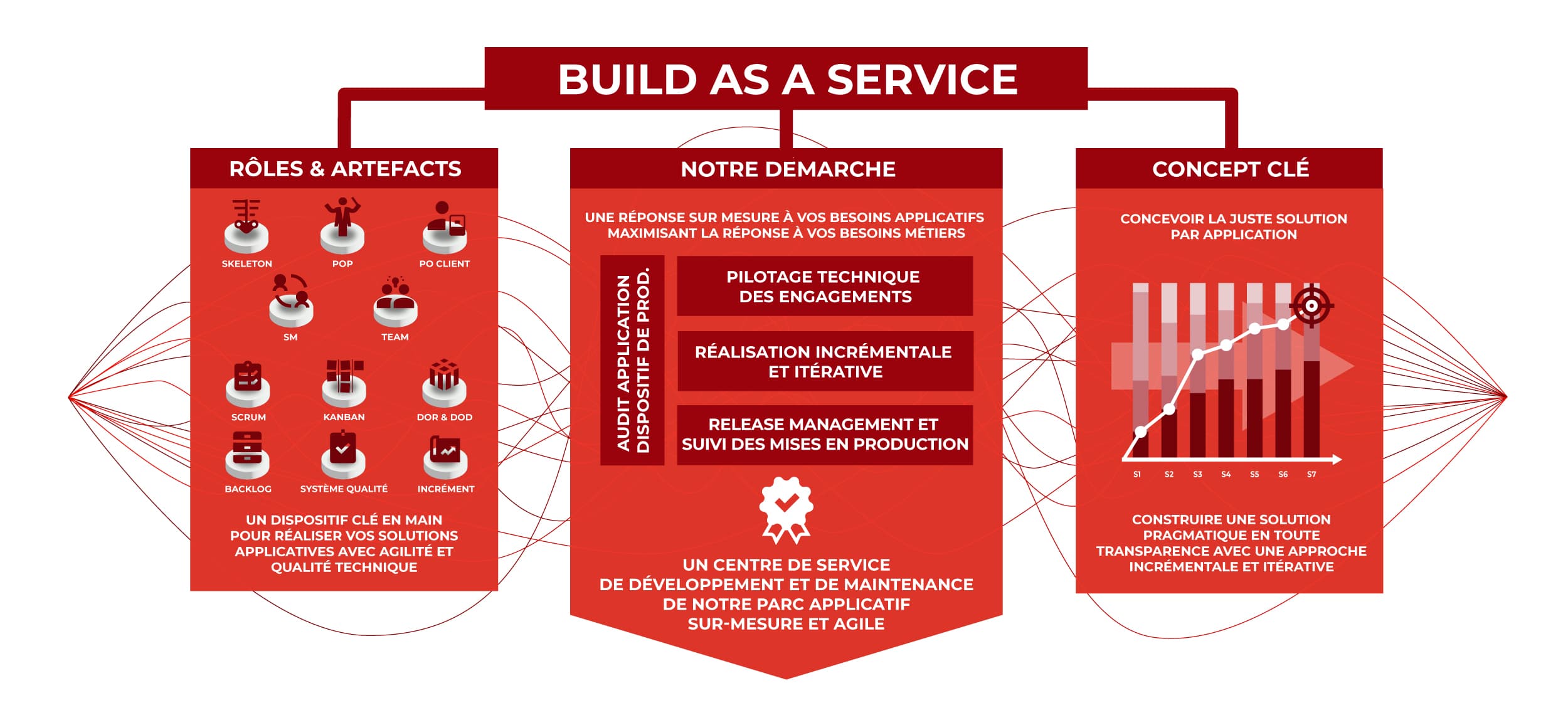 BUILD AS A SERVICE

RÔLES & ARTEFACTS

SKELETON
POP
PO CLIENT
SM
TEAM
SCRUM
KANBAN
DOR & DOD
BACKLOG
SYSTÈME QUALITÉ
INCRÉMENT

UN DISPOSITIF CLÉ EN MAIN POUR RÉALISER VOS SOLUTIONS APPLICATIVES AVEC AGILITÉ ET QUALITÉ TECHNIQUE

NOTRE DEMARCHE

UNE RÉPONSE SUR MESURE À VOS BESOINS APPLICATIFS MAXIMISANT LA RÉPONSE À VOS BESOINS MÉTIERS

AUDIT APPLICATION DISPOSITIF DE PROD.

PILOTAGE TECHNIQUE DES ENGAGEMENTS

RÉALISATION INCRÉMENTALE ET ITÉRATIVE

RELEASE MANAGEMENT ET SUIVI DES MISES EN PRODUCTION

UN CENTRE DE SERVICE DE DÉVELOPPEMENT ET DE MAINTENANCE DE NOTRE PARC APPLICATIF SUR-MESURE ET AGILE

CONCEPT CLÉ

CONCEVOIR LA JUSTE SOLUTION PAR APPLICATION

S1 S2 S3 S4 S5 S6 S7

CONSTRUIRE UNE SOLUTION PRAGMATIQUE EN TOUTE TRANSPARENCE AVEC UNE APPROCHE INCRÉMENTALE ET ITÉRATIVE